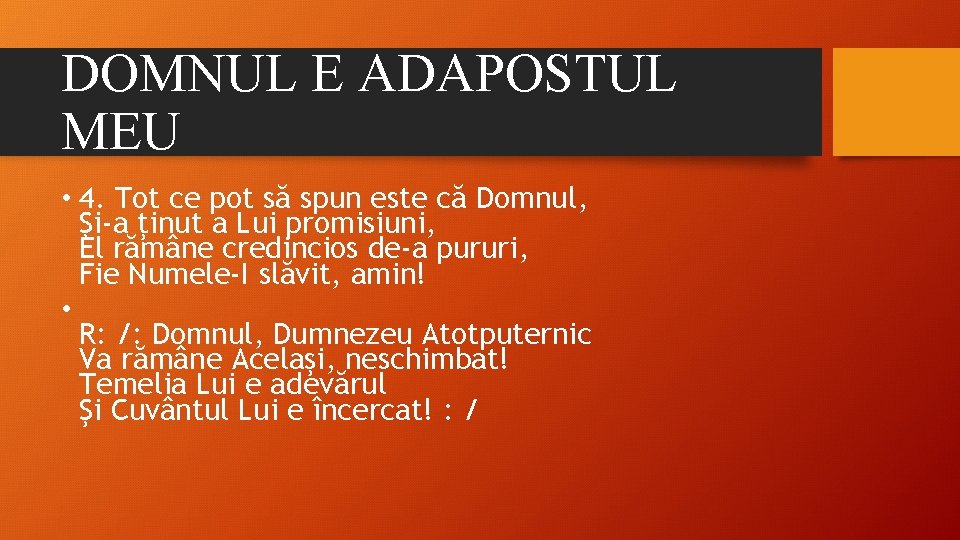 DOMNUL E ADAPOSTUL MEU

• 4. Tot ce pot să spun este că Domnul,
Și-a ținut a Lui promisiuni,
El rămâne credincios de-a pururi,
Fie Numele-I slăvit, amin!

•
R: /: Domnul, Dumnezeu Atotputernic
Va rămâne Același, neschimbat!
Temelia Lui e adevărul
Și Cuvântul Lui e încercat! : /